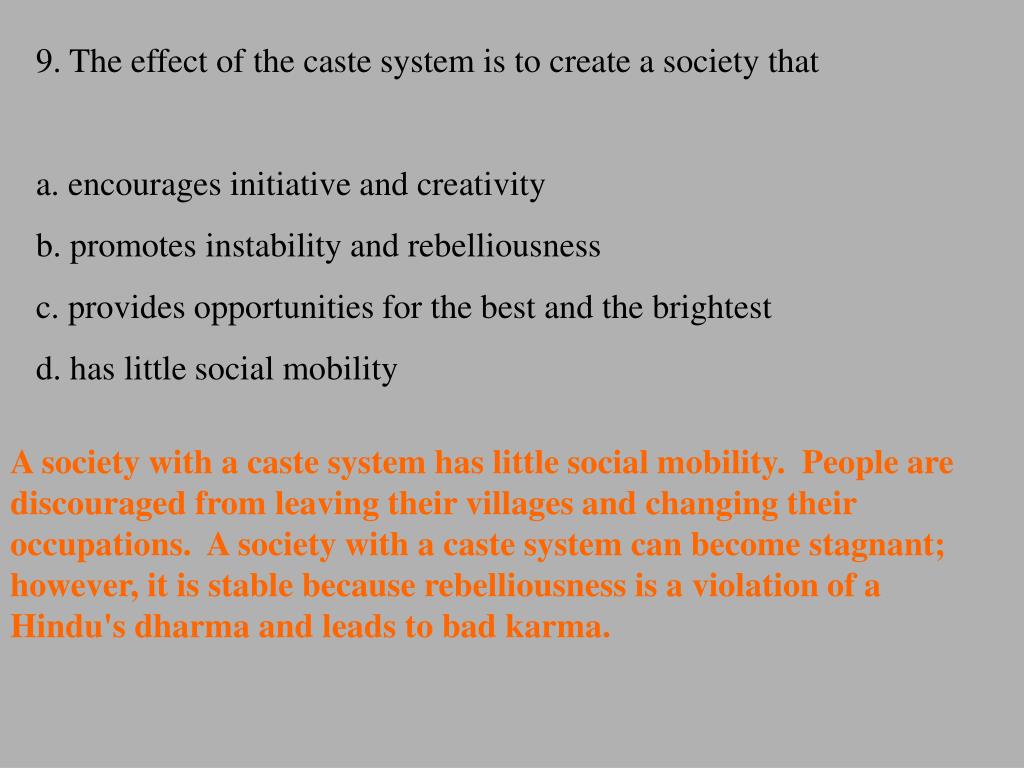 9. The effect of the caste system is to create a society that

a. encourages initiative and creativity

b. promotes instability and rebelliousness

c. provides opportunities for the best and the brightest

d. has little social mobility

A society with a caste system has little social mobility. People are discouraged from leaving their villages and changing their occupations. A society with a caste system can become stagnant; however, it is stable because rebelliousness is a violation of a Hindu's dharma and leads to bad karma.